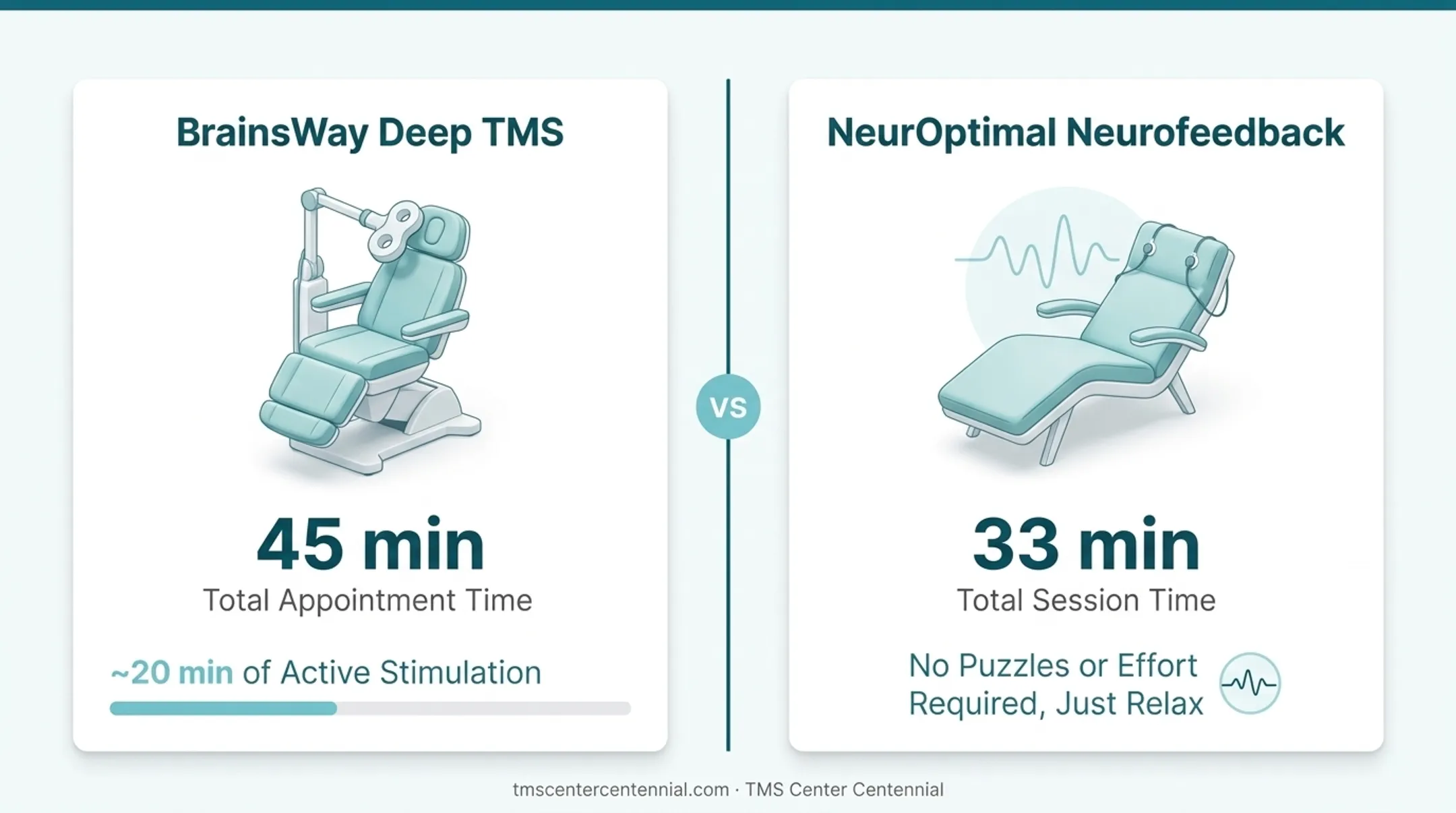 BrainsWay Deep TMS

45 min
Total Appointment Time

~20 min of Active Stimulation

VS

NeurOptimal Neurofeedback

33 min
Total Session Time

No Puzzles or Effort Required, Just Relax

tmscentercentennial.com · TMS Center Centennial